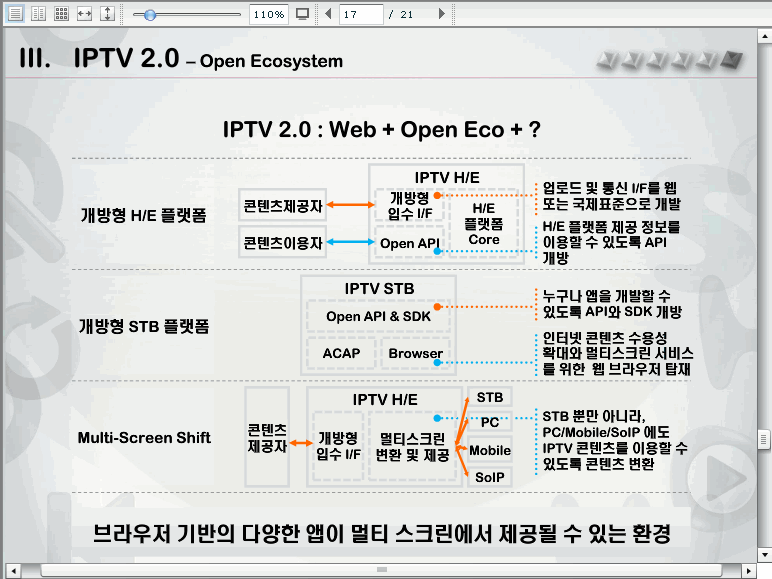 110%

17 / 21

III. IPTV 2.0 – Open Ecosystem

IPTV 2.0 : Web + Open Eco + ?

개방형 H/E 플랫폼

콘텐츠제공자

콘텐츠이용자

IPTV H/E

개방형 입수 I/F

Open API

H/E 플랫폼 Core

업로드 및 통신 I/F를 웹 또는 국제표준으로 개발

H/E 플랫폼 제공 정보를 이용할 수 있도록 API 개방

개방형 STB 플랫폼

IPTV STB

Open API & SDK

ACAP

Browser

누구나 앱을 개발할 수 있도록 API와 SDK 개방

인터넷 콘텐츠 수용성 확대와 멀티스크린 서비스를 위한 웹 브라우저 탑재

Multi-Screen Shift

콘텐츠 제공자

IPTV H/E

개방형 입수 I/F

멀티스크린 변환 및 제공

STB

PC

Mobile

SoIP

STB 뿐만 아니라, PC/Mobile/SoIP 에도 IPTV 콘텐츠를 이용할 수 있도록 콘텐츠 변환

브라우저 기반의 다양한 앱이 멀티 스크린에서 제공될 수 있는 환경